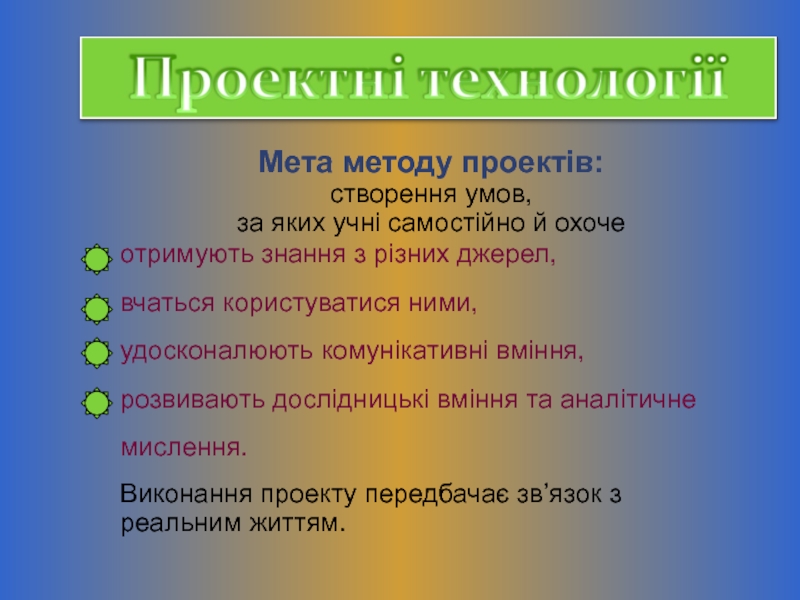 Проектні технології

Мета методу проектів:
створення умов,
за яких учні самостійно й охоче

отримують знання з різних джерел,

вчаться користуватися ними,

удосконалюють комунікативні вміння,

розвивають дослідницькі вміння та аналітичне мислення.

Виконання проекту передбачає зв’язок з реальним життям.